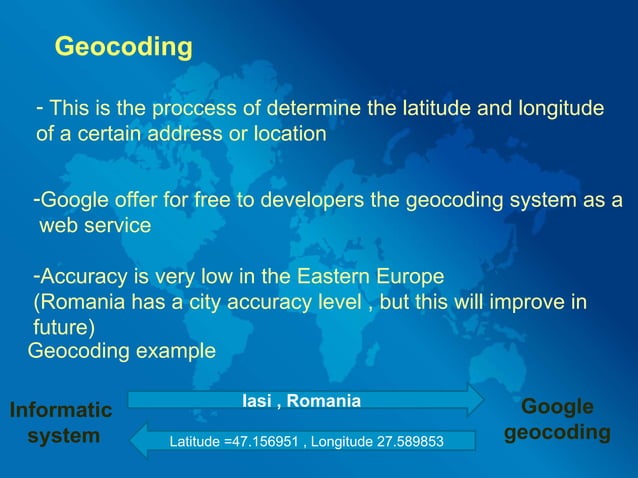 Geocoding

- This is the proccess of determine the latitude and longitude of a certain address or location

-Google offer for free to developers the geocoding system as a web service

-Accuracy is very low in the Eastern Europe (Romania has a city accuracy level , but this will improve in future)

Geocoding example

Informatic system

Iasi , Romania

Latitude =47.156951 , Longitude 27.589853

Google geocoding